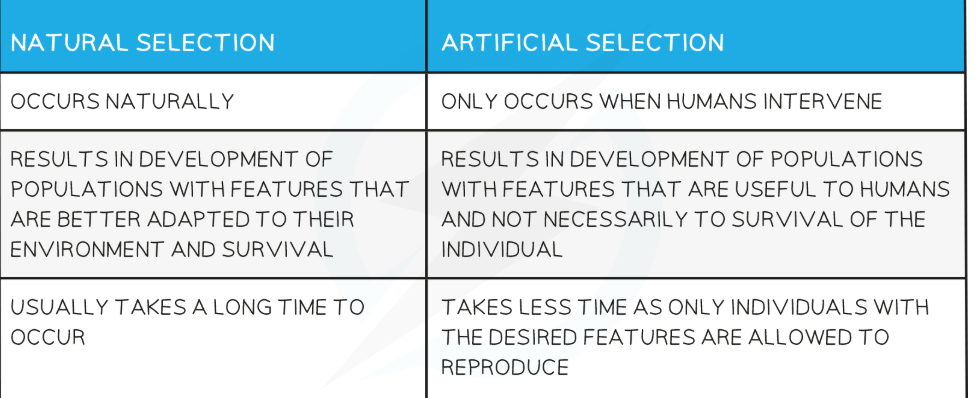 | NATURAL SELECTION | ARTIFICIAL SELECTION |
|---|---|
| OCCURS NATURALLY | ONLY OCCURS WHEN HUMANS INTERVENE |
| RESULTS IN DEVELOPMENT OF POPULATIONS WITH FEATURES THAT ARE BETTER ADAPTED TO THEIR ENVIRONMENT AND SURVIVAL | RESULTS IN DEVELOPMENT OF POPULATIONS WITH FEATURES THAT ARE USEFUL TO HUMANS AND NOT NECESSARILY TO SURVIVAL OF THE INDIVIDUAL |
| USUALLY TAKES A LONG TIME TO OCCUR | TAKES LESS TIME AS ONLY INDIVIDUALS WITH THE DESIRED FEATURES ARE ALLOWED TO REPRODUCE |